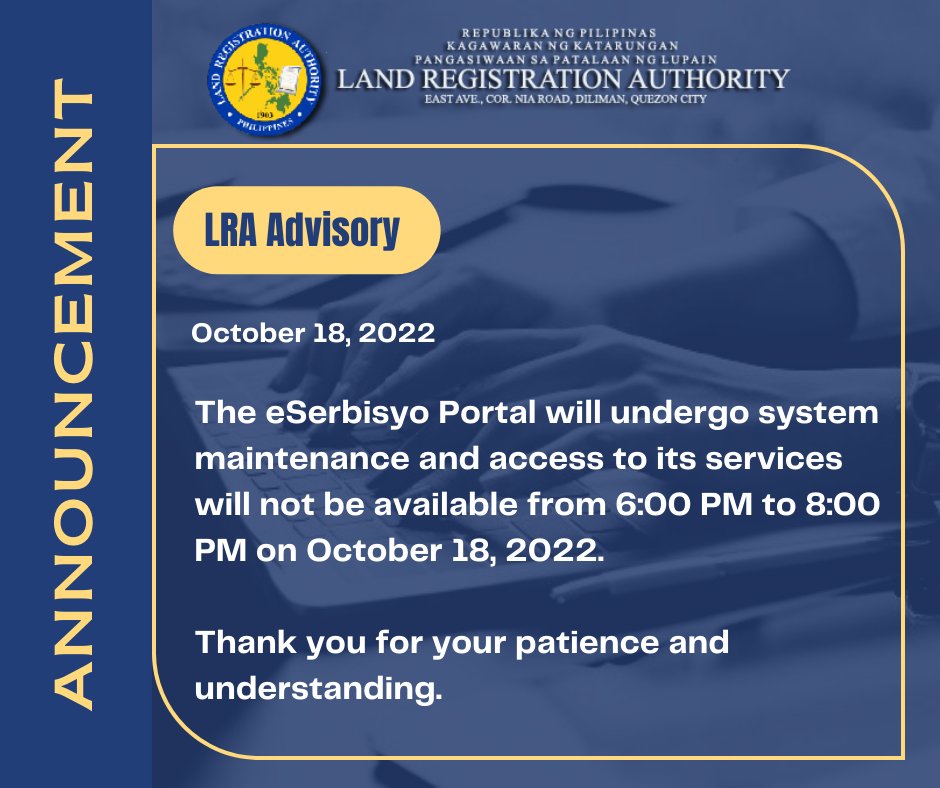 ANNOUNCEMENT

LAND REGISTRATION AUTHORITY
1903
PHILIPPINES

REPUBLIKA NG PILIPINAS
KAGAWARAN NG KATARUNGAN
PANGASIWAAN SA PATALAAN NG LUPAIN
LAND REGISTRATION AUTHORITY
EAST AVE., COR. NIA ROAD, DILIMAN, QUEZON CITY

LRA Advisory

October 18, 2022

The eSerbisyo Portal will undergo system maintenance and access to its services will not be available from 6:00 PM to 8:00 PM on October 18, 2022.

Thank you for your patience and understanding.